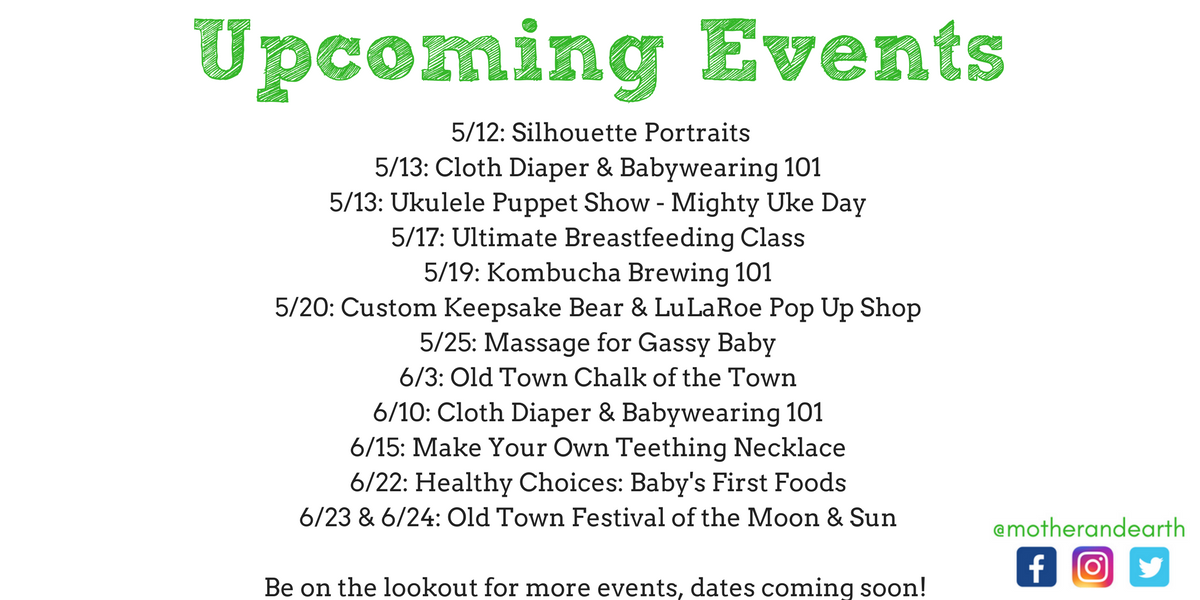 Upcoming Events

5/12: Silhouette Portraits
5/13: Cloth Diaper & Babywearing 101
5/13: Ukulele Puppet Show - Mighty Uke Day
5/17: Ultimate Breastfeeding Class
5/19: Kombucha Brewing 101
5/20: Custom Keepsake Bear & LuLaRoe Pop Up Shop
5/25: Massage for Gassy Baby
6/3: Old Town Chalk of the Town
6/10: Cloth Diaper & Babywearing 101
6/15: Make Your Own Teething Necklace
6/22: Healthy Choices: Baby's First Foods
6/23 & 6/24: Old Town Festival of the Moon & Sun

Be on the lookout for more events, dates coming soon!

@motherandearth